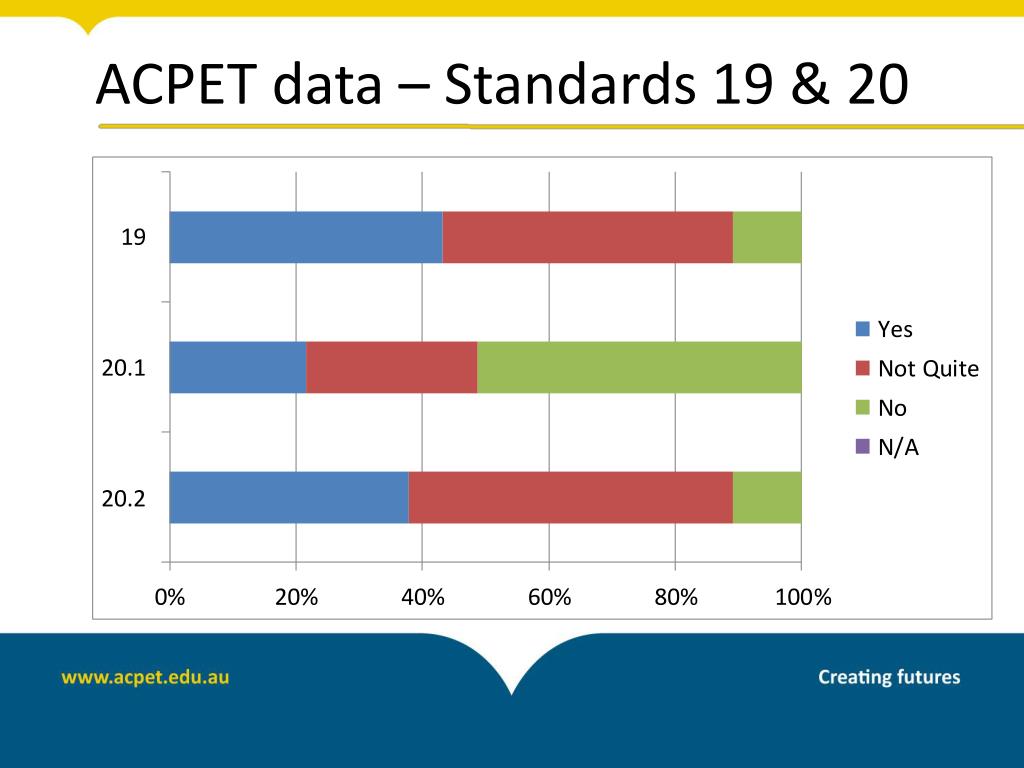 ACPET data – Standards 19 & 20

19

20.1

20.2

0%
20%
40%
60%
80%
100%

Yes
Not Quite
No
N/A

www.acpet.edu.au

Creating futures